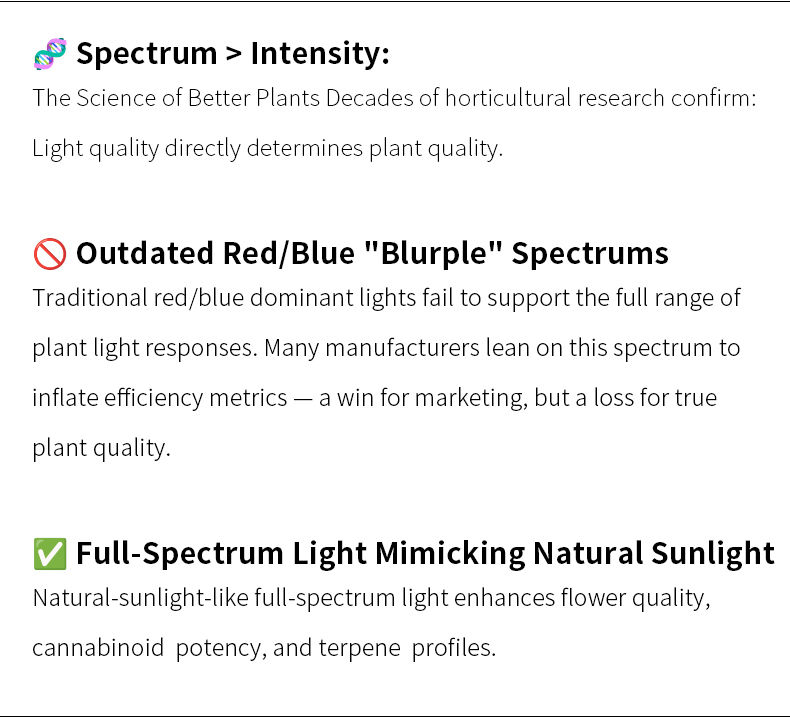 🧬 Spectrum > Intensity:

The Science of Better Plants Decades of horticultural research confirm: Light quality directly determines plant quality.

🚫 Outdated Red/Blue "Blurple" Spectrums

Traditional red/blue dominant lights fail to support the full range of plant light responses. Many manufacturers lean on this spectrum to inflate efficiency metrics — a win for marketing, but a loss for true plant quality.

✅ Full-Spectrum Light Mimicking Natural Sunlight

Natural-sunlight-like full-spectrum light enhances flower quality, cannabinoid potency, and terpene profiles.